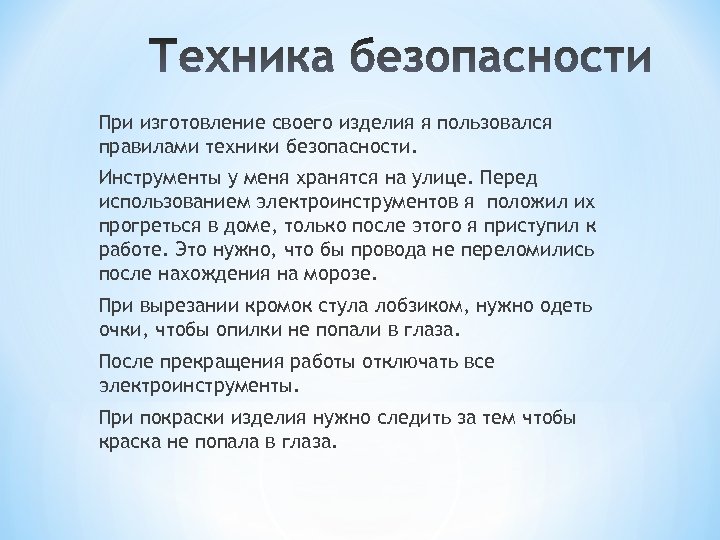 Техника безопасности

При изготовление своего изделия я пользовался правилами техники безопасности.

Инструменты у меня хранятся на улице. Перед использованием электроинструментов я  положил их прогреться в доме, только после этого я приступил к работе. Это нужно, что бы провода не переломились после нахождения на морозе.

При вырезании кромок стула лобзиком, нужно одеть очки, чтобы опилки не попали в глаза.

После прекращения работы отключать все электроинструменты.

При покраски изделия нужно следить за тем чтобы краска не попала в глаза.